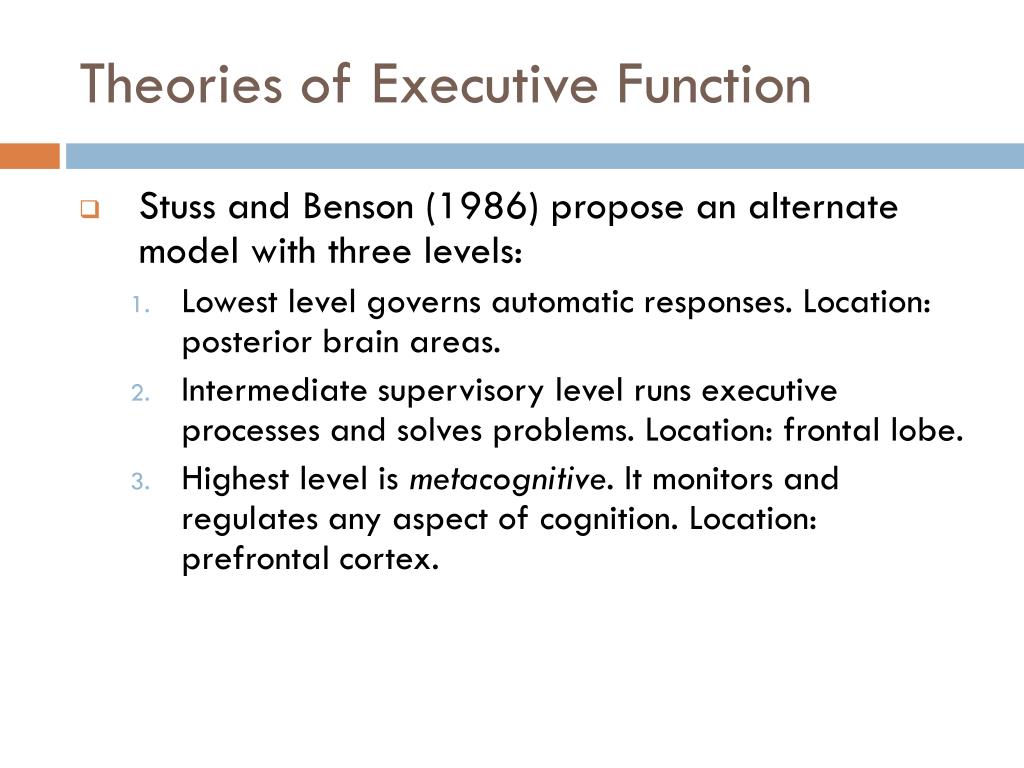 Theories of Executive Function

Stuss and Benson (1986) propose an alternate model with three levels:

1. Lowest level governs automatic responses. Location: posterior brain areas.
2. Intermediate supervisory level runs executive processes and solves problems. Location: frontal lobe.
3. Highest level is metacognitive. It monitors and regulates any aspect of cognition. Location: prefrontal cortex.